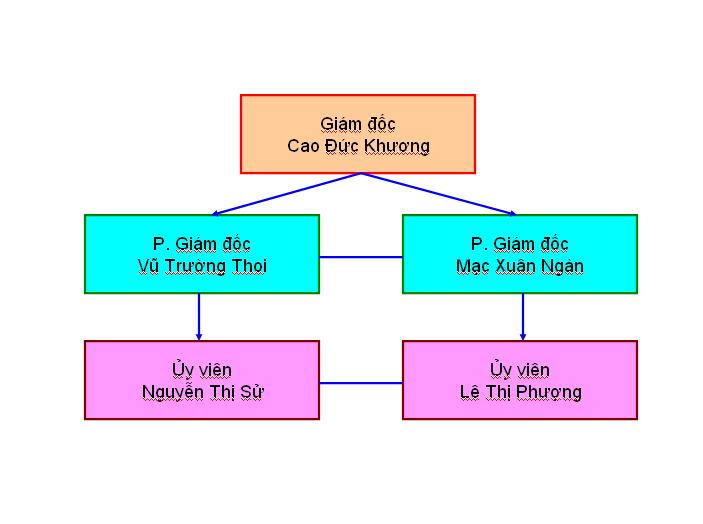 Giám đốc
Cao Đức Khương

P. Giám đốc
Vũ Trường Thoi

P. Giám đốc
Mạc Xuân Ngàn

Ủy viên
Nguyễn Thị Sử

Ủy viên
Lê Thị Phượng